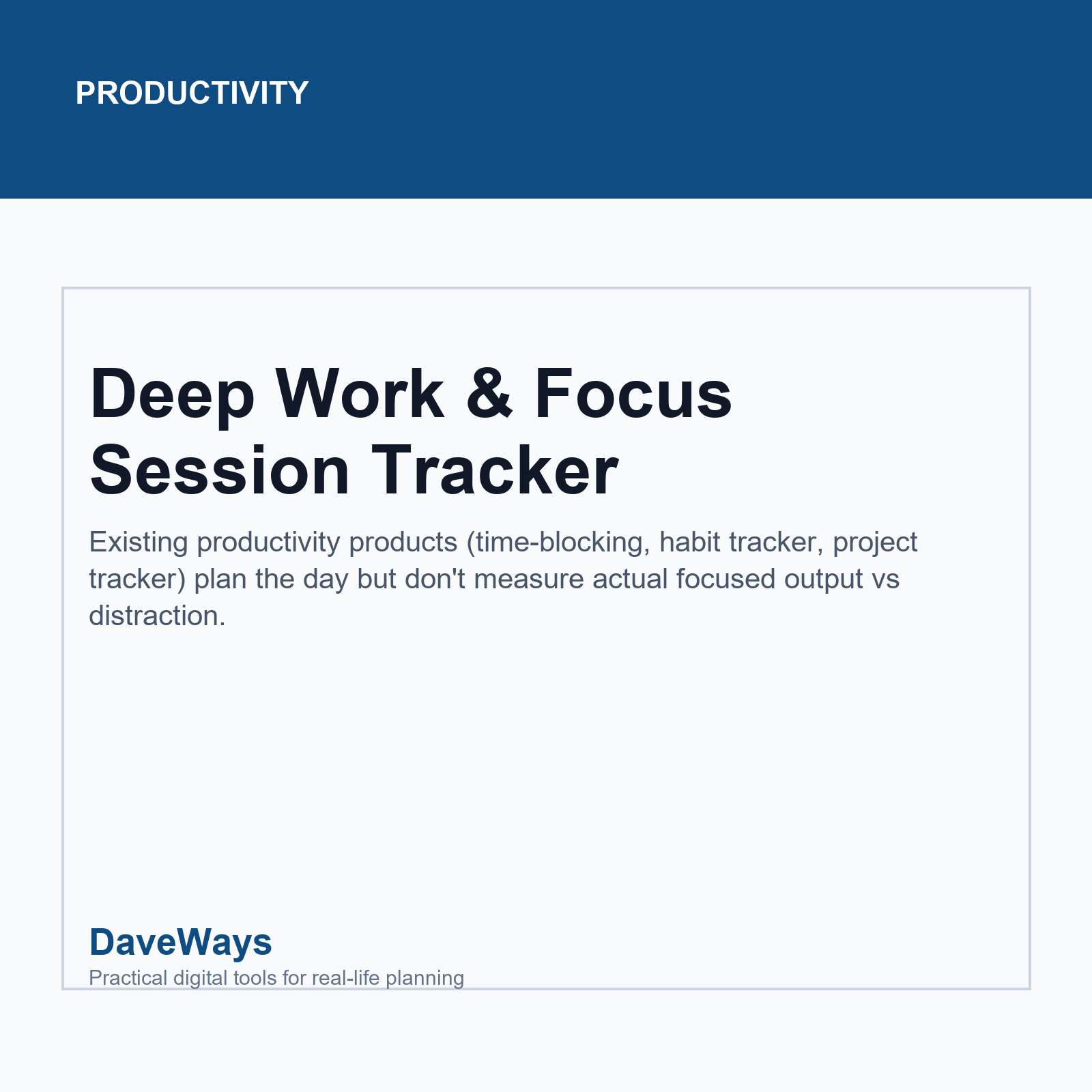 PRODUCTIVITY

Deep Work & Focus Session Tracker

Existing productivity products (time-blocking, habit tracker, project tracker) plan the day but don't measure actual focused output vs distraction.

DaveWays

Practical digital tools for real-life planning